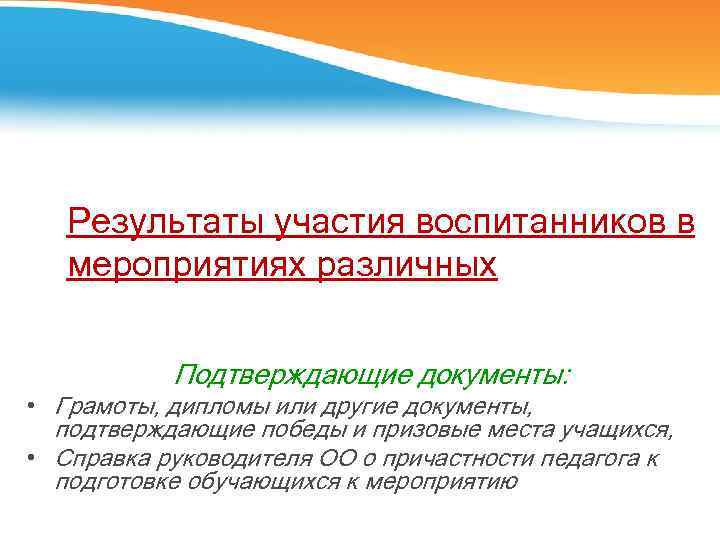 Результаты участия воспитанников в мероприятиях различных

Подтверждающие документы:

• Грамоты, дипломы или другие документы, подтверждающие победы и призовые места учащихся,
• Справка руководителя ОО о причастности педагога к подготовке обучающихся к мероприятию